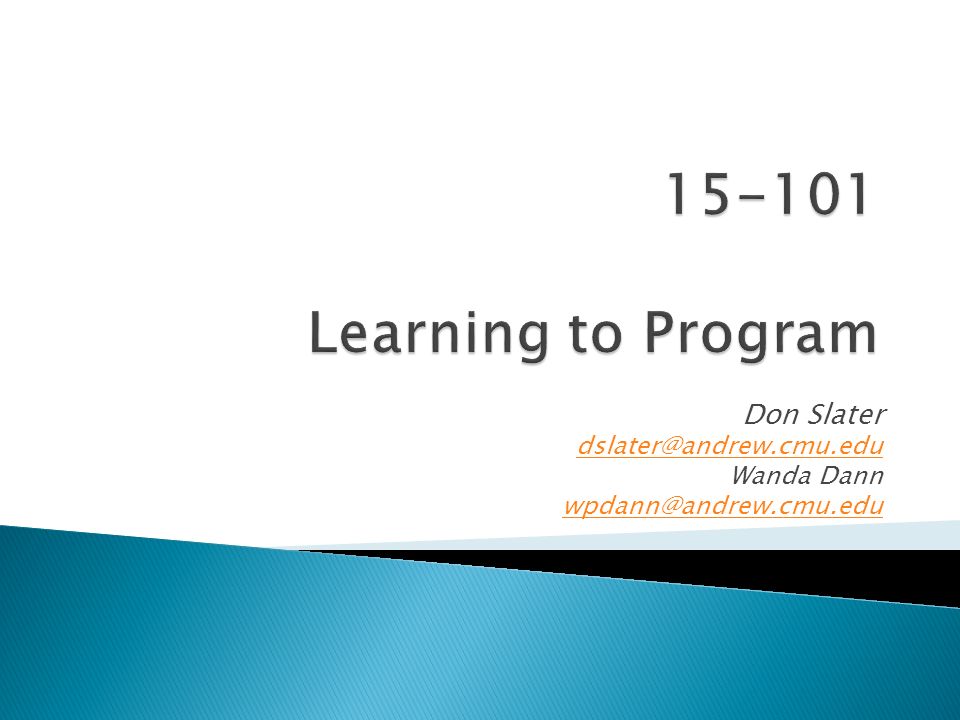 15-101

Learning to Program

Don Slater
dslater@andrew.cmu.edu
Wanda Dann
wpdann@andrew.cmu.edu